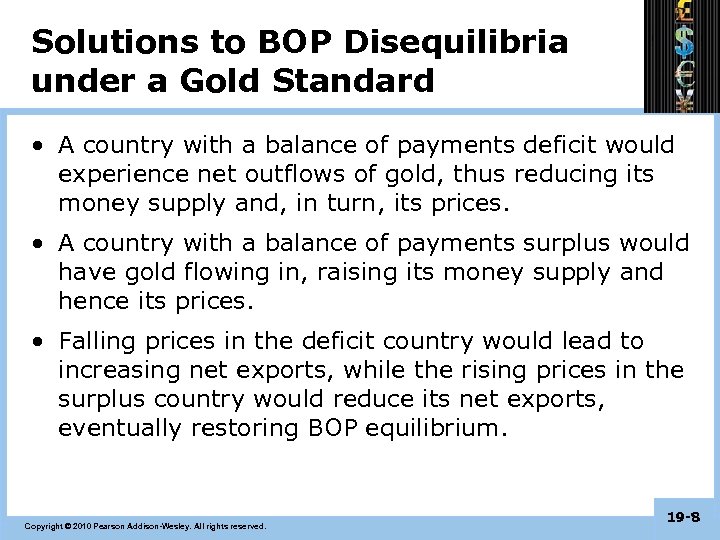 Solutions to BOP Disequilibria under a Gold Standard

£ $ € ¥

• A country with a balance of payments deficit would experience net outflows of gold, thus reducing its money supply and, in turn, its prices.

• A country with a balance of payments surplus would have gold flowing in, raising its money supply and hence its prices.

• Falling prices in the deficit country would lead to increasing net exports, while the rising prices in the surplus country would reduce its net exports, eventually restoring BOP equilibrium.

Copyright © 2010 Pearson Addison-Wesley. All rights reserved.

19-8